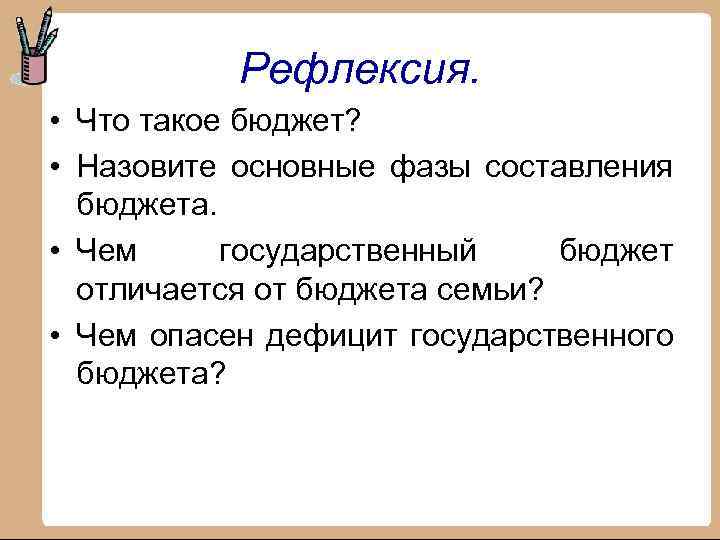 Рефлексия.

• Что такое бюджет?

• Назовите основные фазы составления бюджета.

• Чем государственный бюджет отличается от бюджета семьи?

• Чем опасен дефицит государственного бюджета?